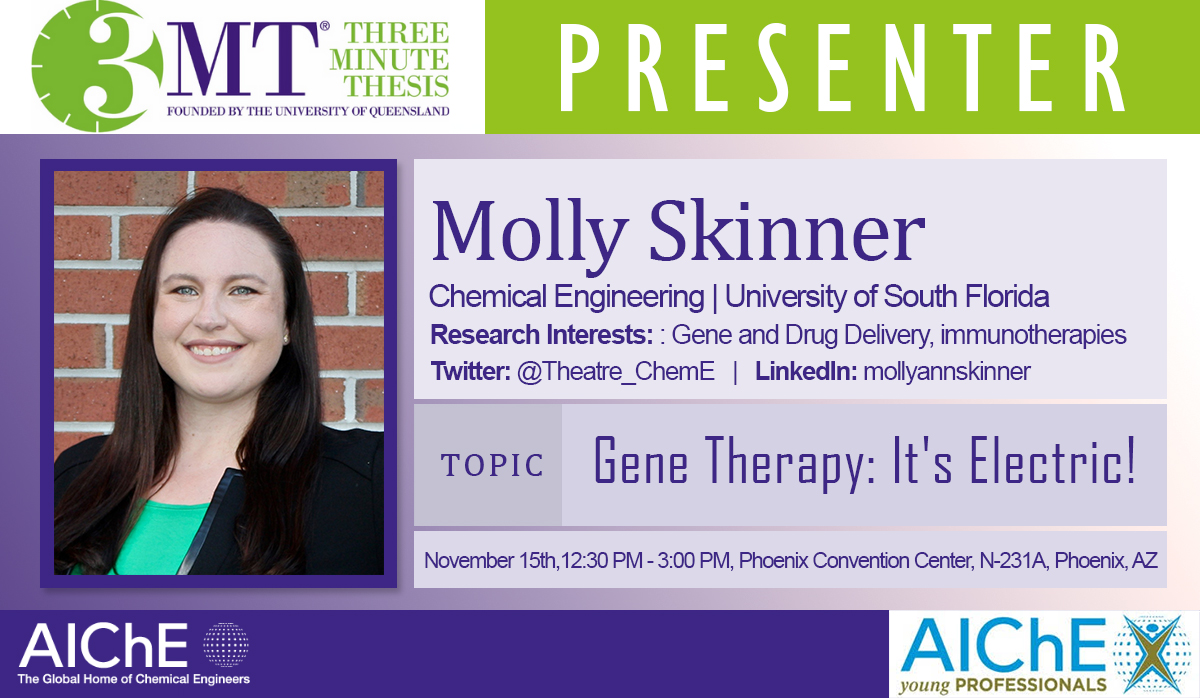 3MT® THREE MINUTE THESIS
FOUNDED BY THE UNIVERSITY OF QUEENSLAND

PRESENTER

Molly Skinner

Chemical Engineering | University of South Florida

Research Interests: : Gene and Drug Delivery, immunotherapies

Twitter: @Theatre_ChemE | LinkedIn: mollyannskinner

TOPIC Gene Therapy: It's Electric!

November 15th,12:30 PM - 3:00 PM, Phoenix Convention Center, N-231A, Phoenix, AZ

AIChE
The Global Home of Chemical Engineers

AIChE
young PROFESSIONALS